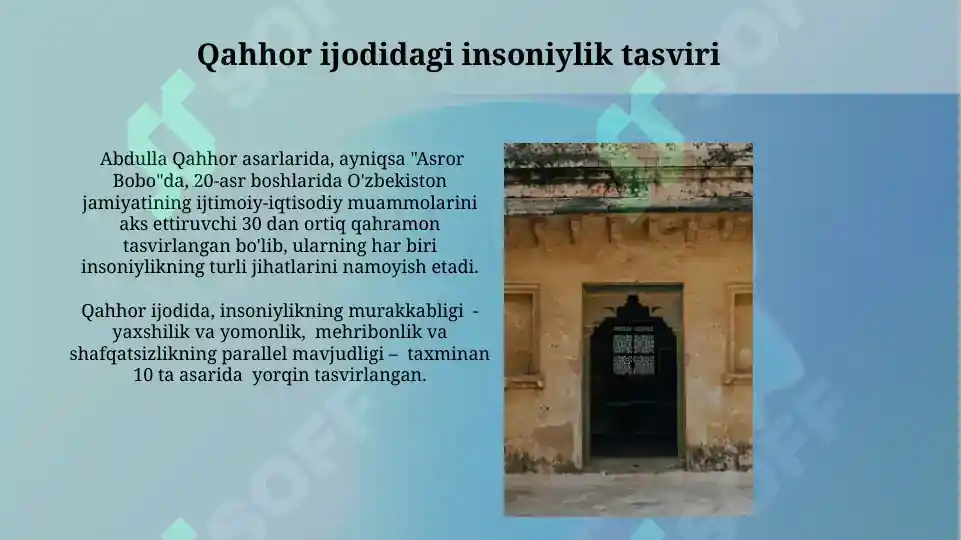 Qahhor ijodidagi insoniylik tasviri

Abdulla Qahhor asarlarida, ayniqsa "Asror Bobo"da, 20-asr boshlarida O'zbekiston jamiyatining ijtimoiy-iqtisodiy muammolarini aks ettiruvchi 30 dan ortiq qahramon tasvirlangan bo'lib, ularning har biri insoniylikning turli jihatlarini namoyish etadi.

Qahhor ijodida, insoniylikning murakkabligi - yaxshilik va yomonlik, mehribonlik va shafqatsizlikning parallel mavjudligi – taxminan 10 ta asarida yorqin tasvirlangan.

SOFF